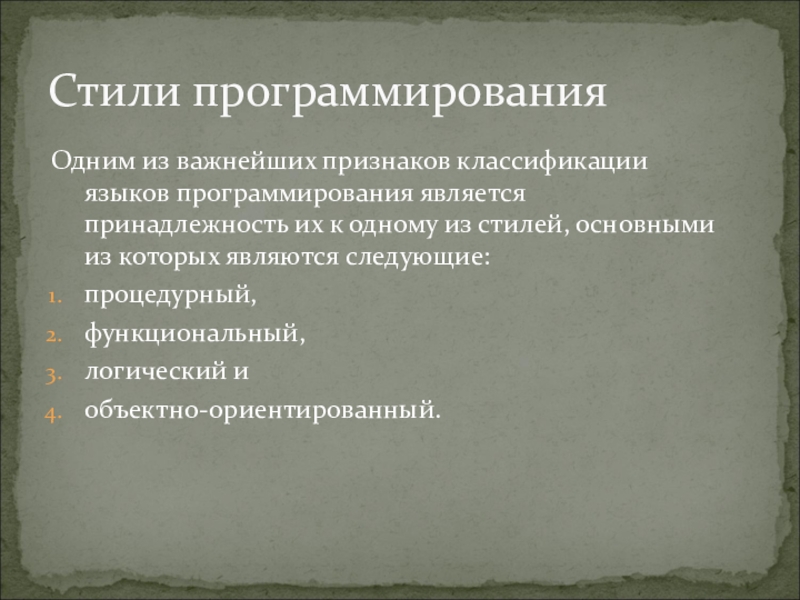 Стили программирования

Одним из важнейших признаков классификации языков программирования является принадлежность их к одному из стилей, основными из которых являются следующие:

1. процедурный,
2. функциональный,
3. логический и
4. объектно-ориентированный.